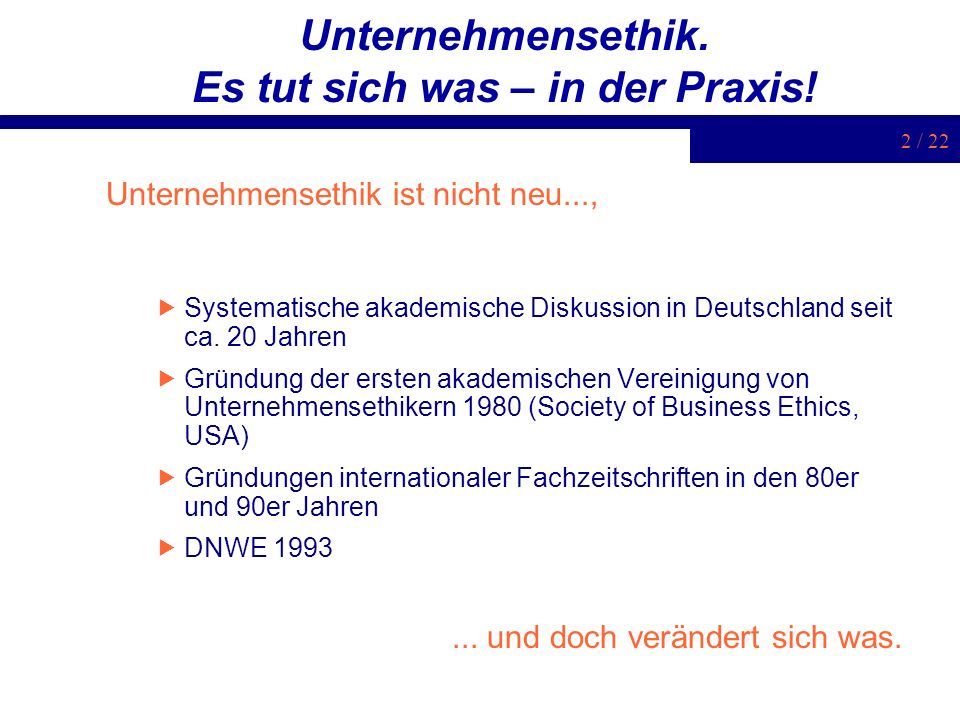 Unternehmensethik.
Es tut sich was – in der Praxis!

2 / 22

Unternehmensethik ist nicht neu...,

▶ Systematische akademische Diskussion in Deutschland seit ca. 20 Jahren

▶ Gründung der ersten akademischen Vereinigung von Unternehmensethikern 1980 (Society of Business Ethics, USA)

▶ Gründungen internationaler Fachzeitschriften in den 80er und 90er Jahren

▶ DNWE 1993

... und doch verändert sich was.